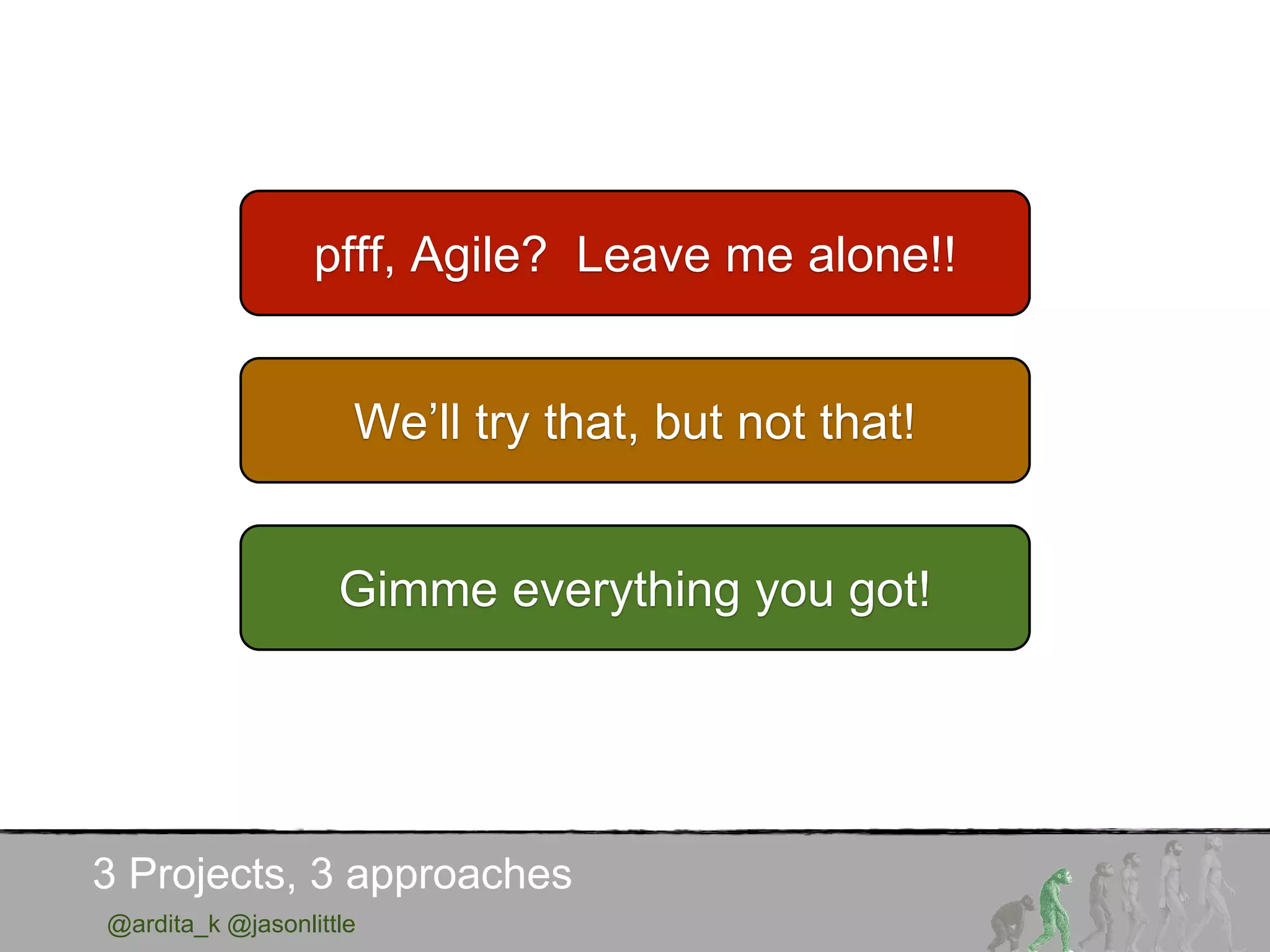 pfff, Agile? Leave me alone!!

We’ll try that, but not that!

Gimme everything you got!

3 Projects, 3 approaches

@ardita_k @jasonlittle